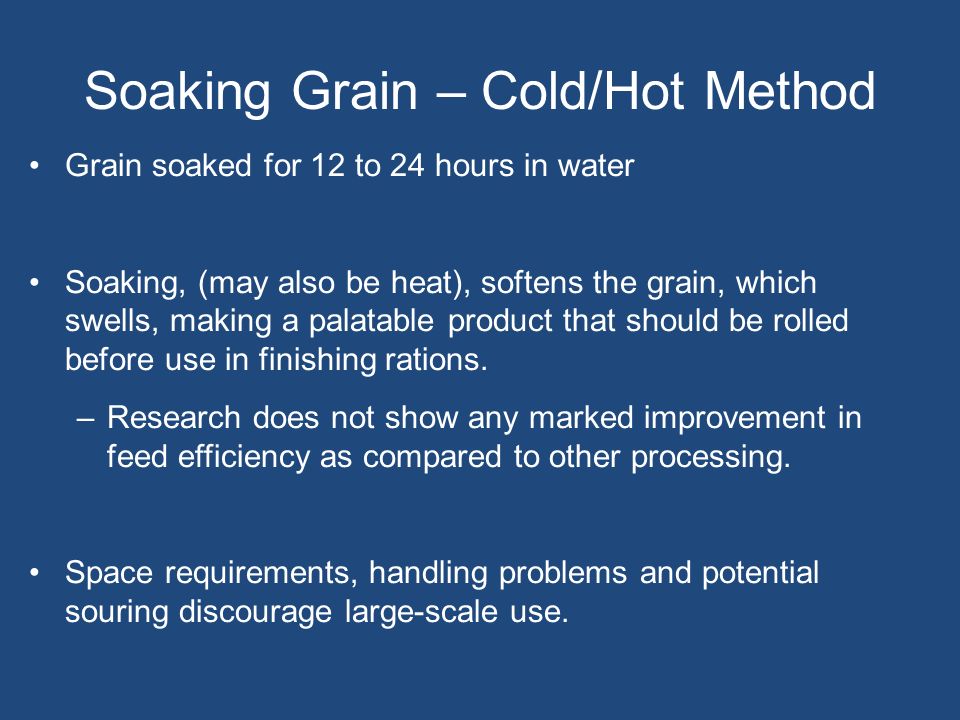 Soaking Grain – Cold/Hot Method

• Grain soaked for 12 to 24 hours in water

• Soaking, (may also be heat), softens the grain, which swells, making a palatable product that should be rolled before use in finishing rations.

– Research does not show any marked improvement in feed efficiency as compared to other processing.

• Space requirements, handling problems and potential souring discourage large-scale use.